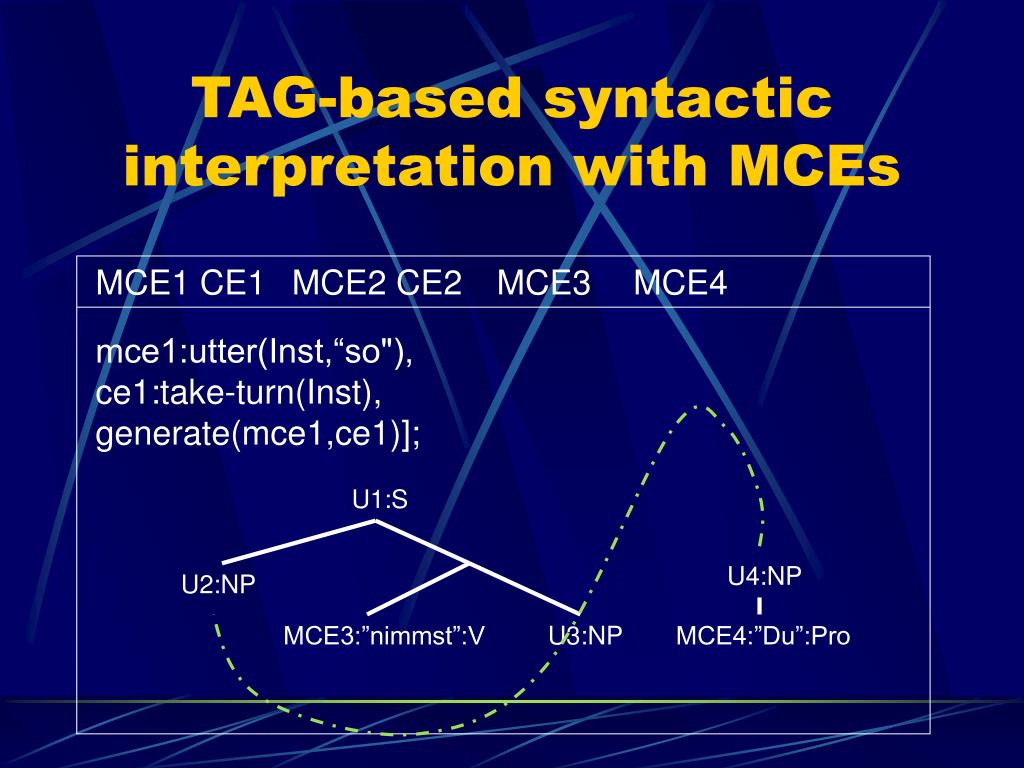 TAG-based syntactic interpretation with MCEs

MCE1 CE1 MCE2 CE2 MCE3 MCE4

mce1:utter(Inst,“so"),
ce1:take-turn(Inst),
generate(mce1,ce1)];

U1:S

U2:NP

MCE3:”nimmst”:V

U3:NP

U4:NP

MCE4:”Du”:Pro